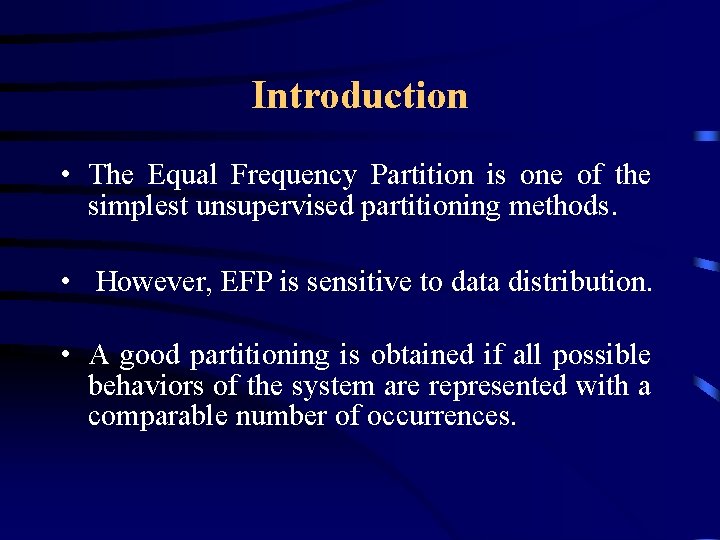 Introduction

• The Equal Frequency Partition is one of the simplest unsupervised partitioning methods.

• However, EFP is sensitive to data distribution.

• A good partitioning is obtained if all possible behaviors of the system are represented with a comparable number of occurrences.